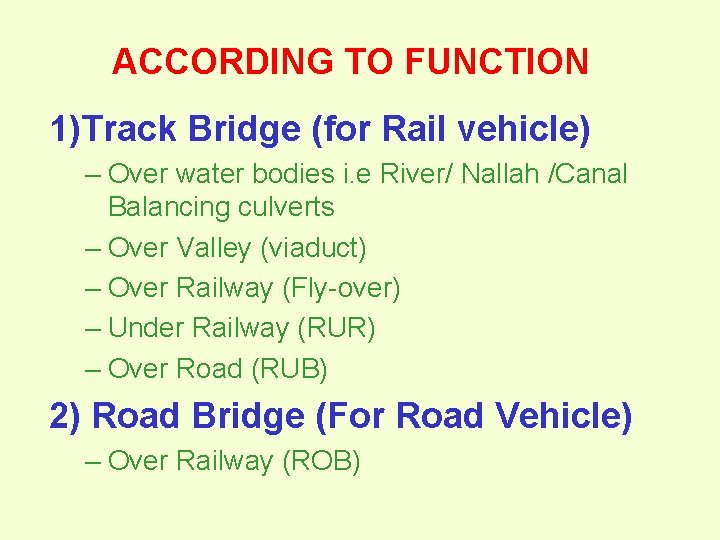 ACCORDING TO FUNCTION

1)Track Bridge (for Rail vehicle)

– Over water bodies i.e River/ Nallah /Canal Balancing culverts

– Over Valley (viaduct)

– Over Railway (Fly-over)

– Under Railway (RUR)

– Over Road (RUB)

2) Road Bridge (For Road Vehicle)

– Over Railway (ROB)